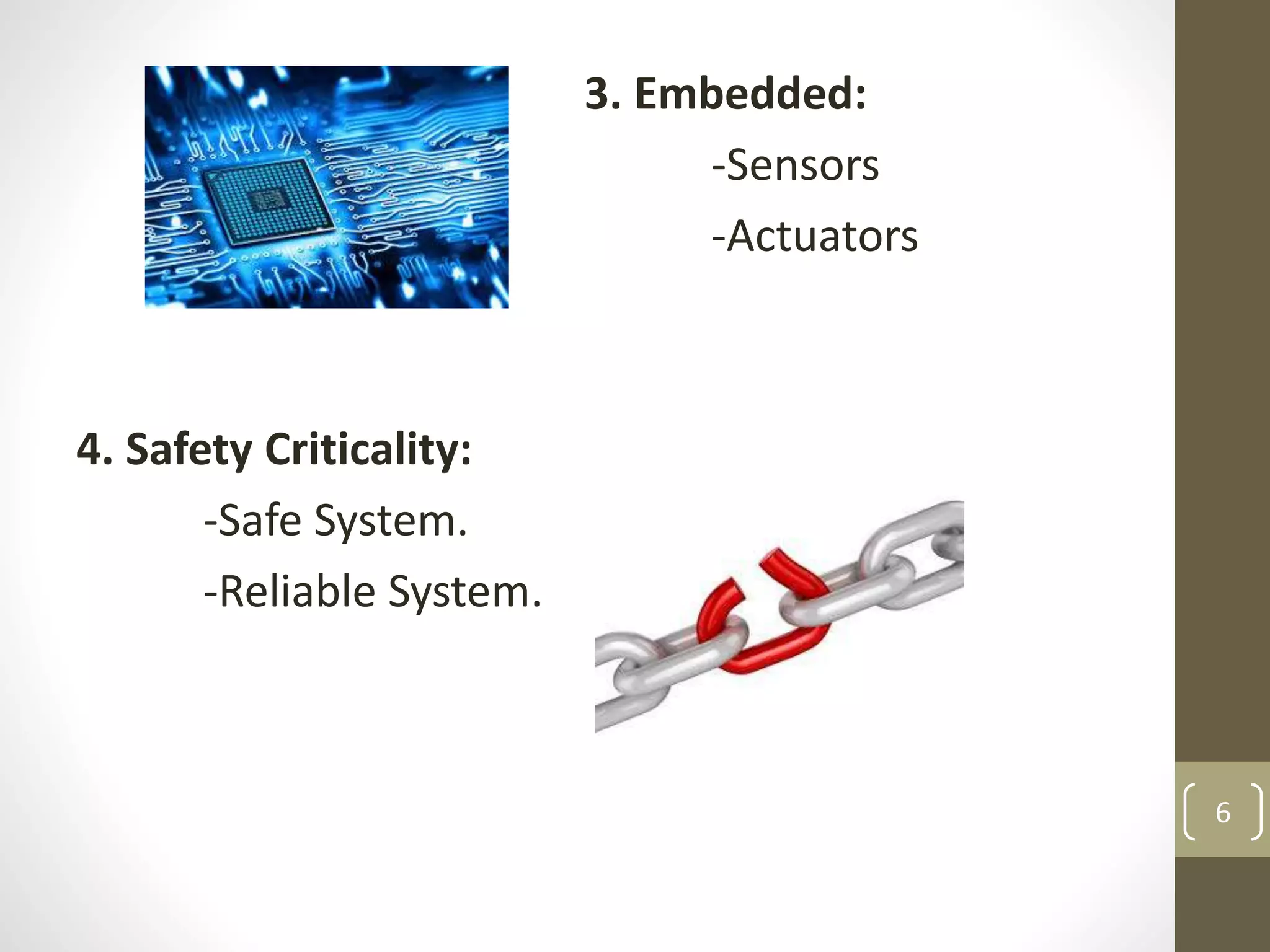 3. Embedded:

-Sensors

-Actuators

4. Safety Criticality:

-Safe System.

-Reliable System.

6